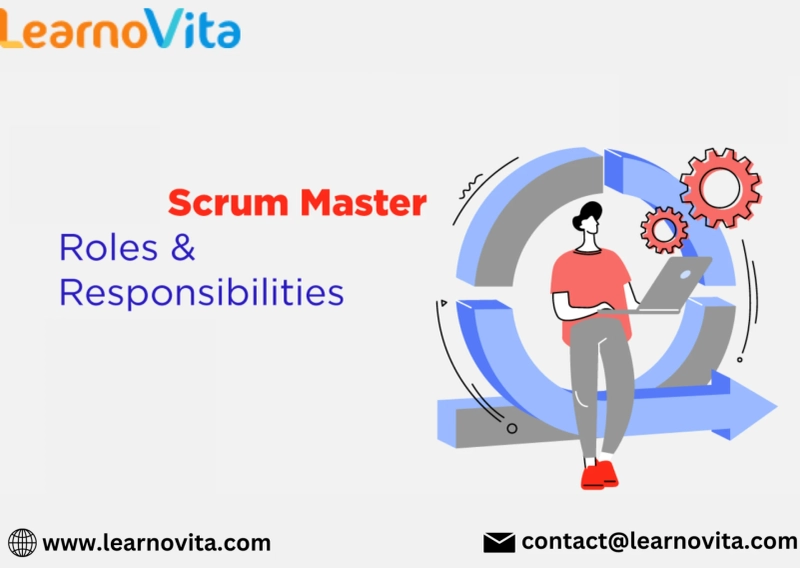 LearnoVita

Scrum Master
Roles & Responsibilities

www.learnovita.com

contact@learnovita.com